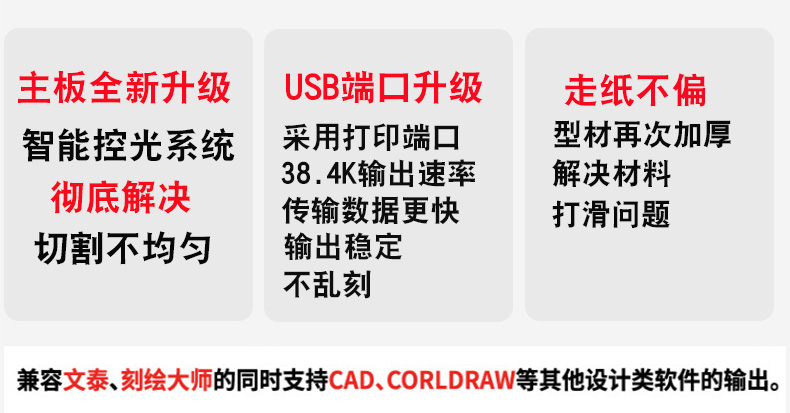 主板全新升级
智能控光系统
彻底解决
切割不均匀

USB端口升级
采用打印端口
38.4K输出速率
传输数据更快
输出稳定
不乱刻

走纸不偏
型材再次加厚
解决材料
打滑问题

兼容文泰、刻绘大师的同时支持CAD、CORLDRAW等其他设计类软件的输出。